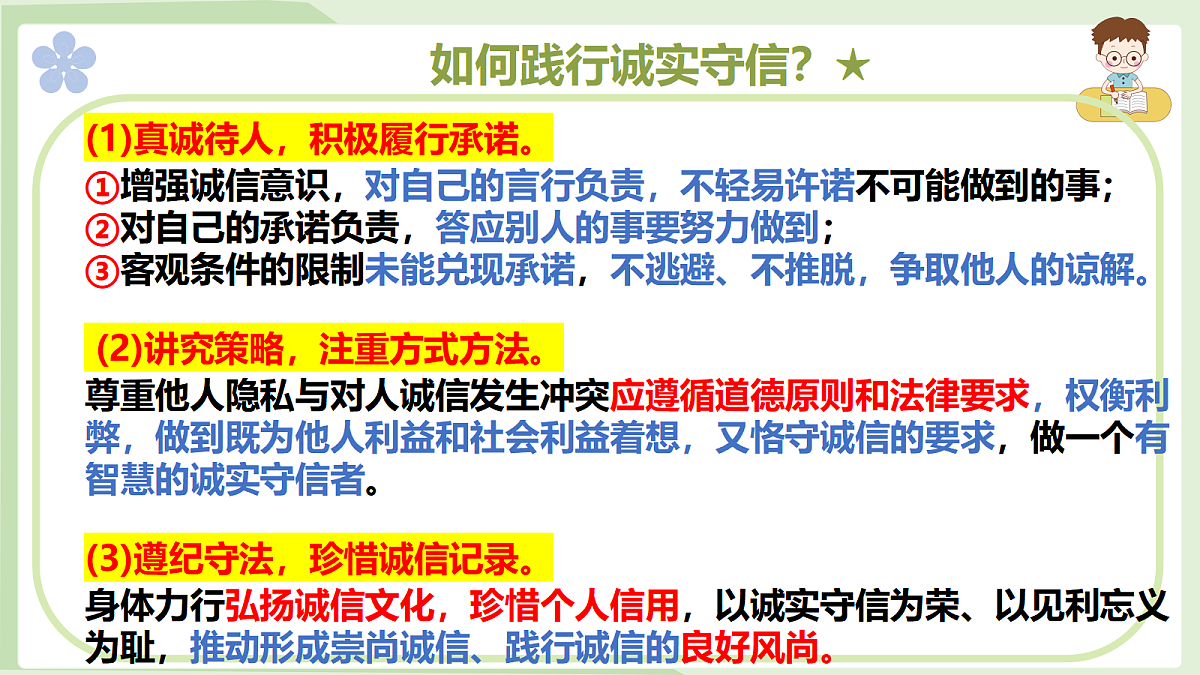 如何践行诚实守信？★

(1)真诚待人，积极履行承诺。
①增强诚信意识，对自己的言行负责，不轻易许诺不可能做到的事；
②对自己的承诺负责，答应别人的事要努力做到；
③客观条件的限制未能兑现承诺，不逃避、不推脱，争取他人的谅解。

(2)讲究策略，注重方式方法。
尊重他人隐私与对人诚信发生冲突应遵循道德原则和法律要求，权衡利弊，做到既为他人利益和社会利益着想，又恪守诚信的要求，做一个有智慧的诚实守信者。

(3)遵纪守法，珍惜诚信记录。
身体力行弘扬诚信文化，珍惜个人信用，以诚实守信为荣、以见利忘义为耻，推动形成崇尚诚信、践行诚信的良好风尚。